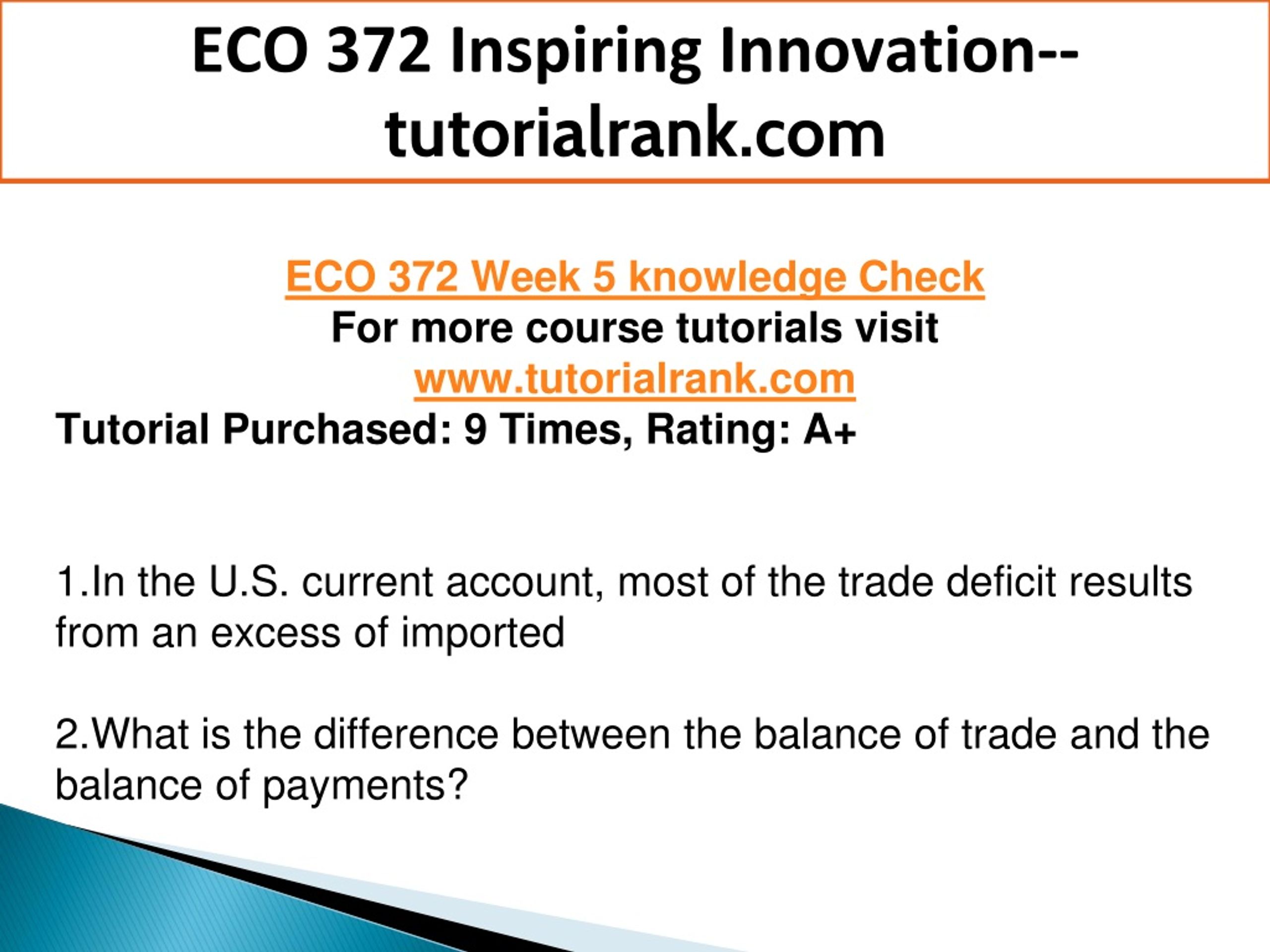 ECO 372 Inspiring Innovation--tutorialrank.com

ECO 372 Week 5 knowledge Check
For more course tutorials visit
www.tutorialrank.com
Tutorial Purchased: 9 Times, Rating: A+

1.In the U.S. current account, most of the trade deficit results from an excess of imported

2.What is the difference between the balance of trade and the balance of payments?